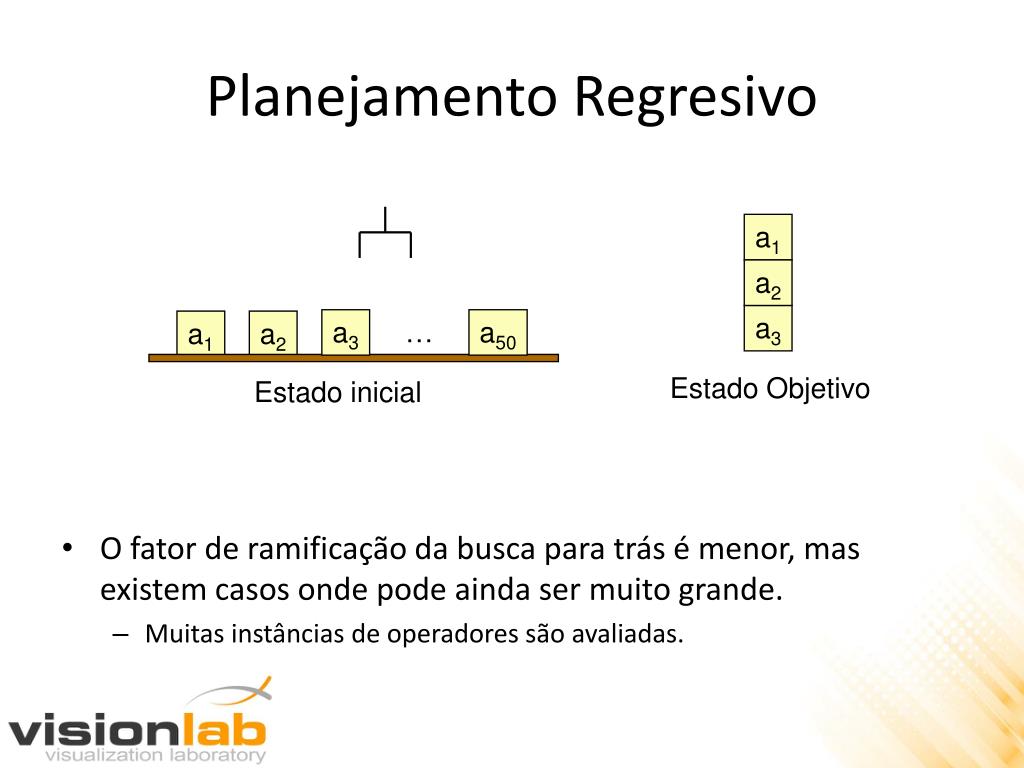 Planejamento Regresivo

$a_1$ $a_2$ $a_3$ … $a_{50}$

Estado inicial

$a_1$
$a_2$
$a_3$

Estado Objetivo

• O fator de ramificação da busca para trás é menor, mas existem casos onde pode ainda ser muito grande.
– Muitas instâncias de operadores são avaliadas.

visionlab
visualization laboratory